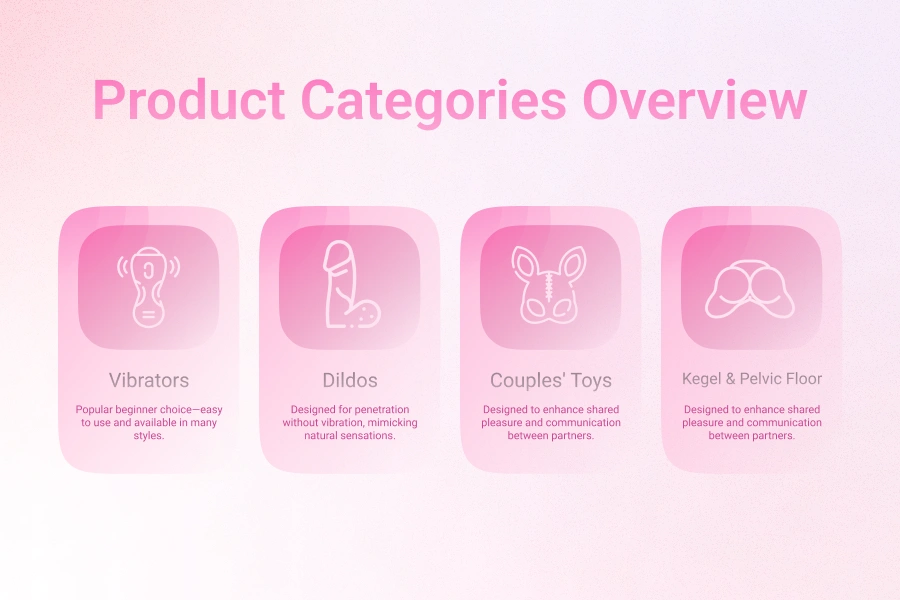 Product Categories Overview

Vibrators

Popular beginner choice—easy to use and available in many styles.

Dildos

Designed for penetration without vibration, mimicking natural sensations.

Couples' Toys

Designed to enhance shared pleasure and communication between partners.

Kegel & Pelvic Floor

Designed to enhance shared pleasure and communication between partners.